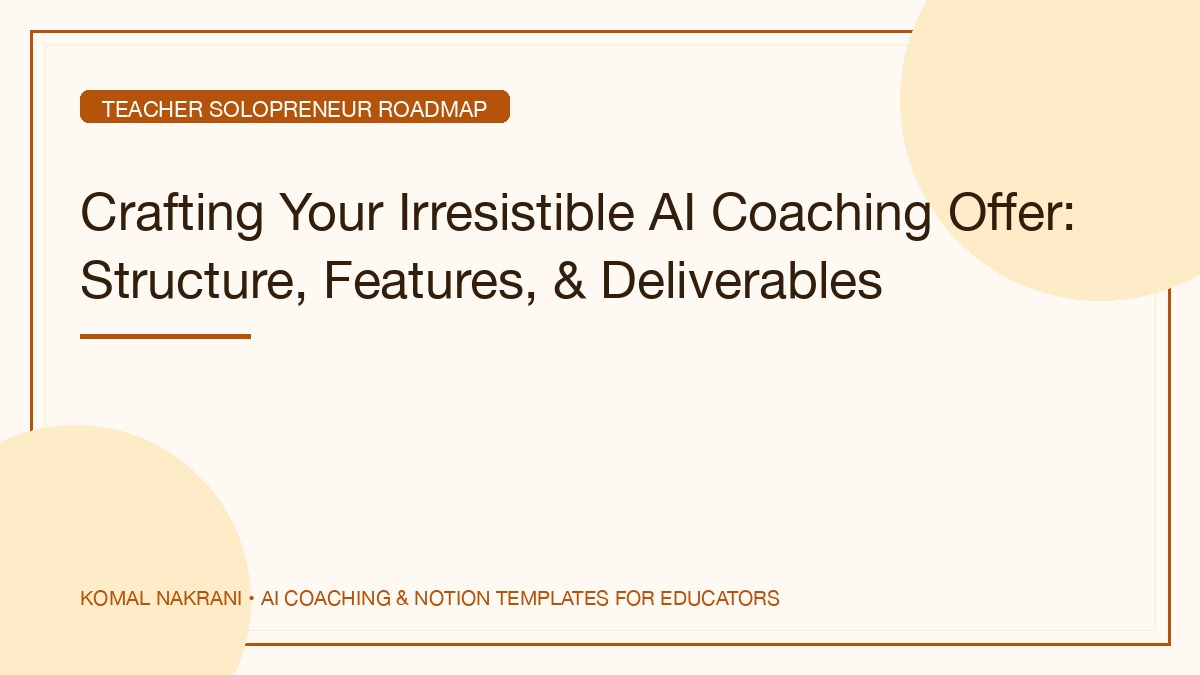 TEACHER SOLOPRENEUR ROADMAP

Crafting Your Irresistible AI Coaching Offer: Structure, Features, & Deliverables

KOMAL NAKRANI • AI COACHING & NOTION TEMPLATES FOR EDUCATORS